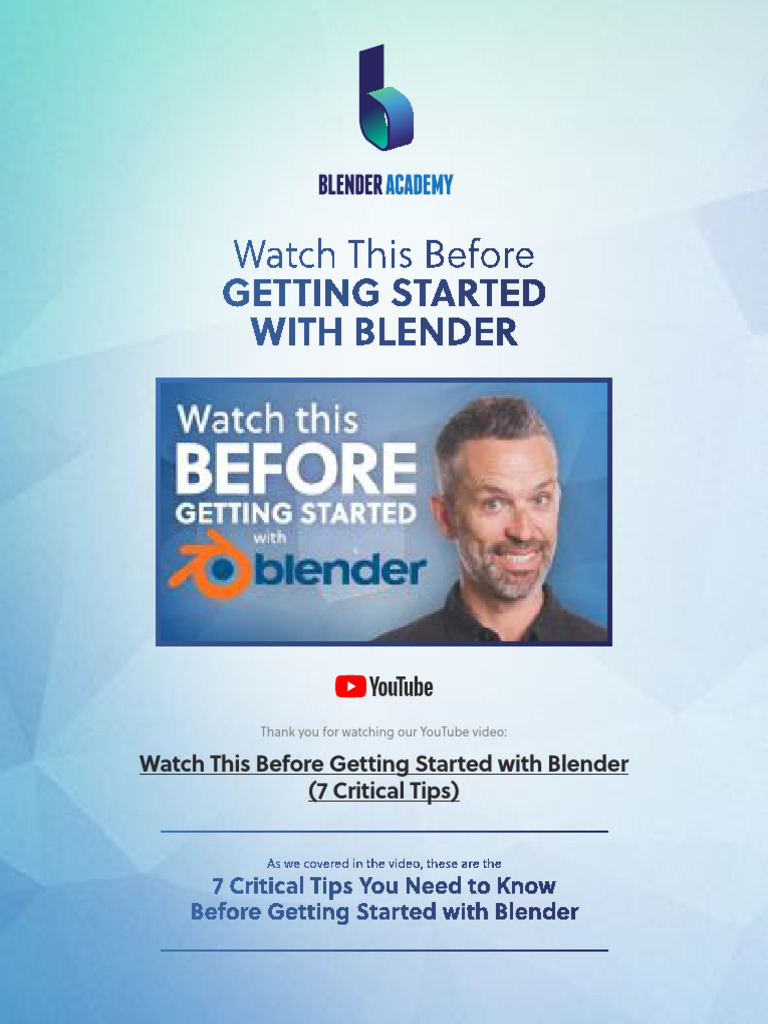 BLENDER ACADEMY

Watch This Before
GETTING STARTED
WITH BLENDER

Watch this
BEFORE
GETTING STARTED
with
blender

YouTube

Thank you for watching our YouTube video:

Watch This Before Getting Started with Blender (7 Critical Tips)

As we covered in the video, these are the
7 Critical Tips You Need to Know Before Getting Started with Blender